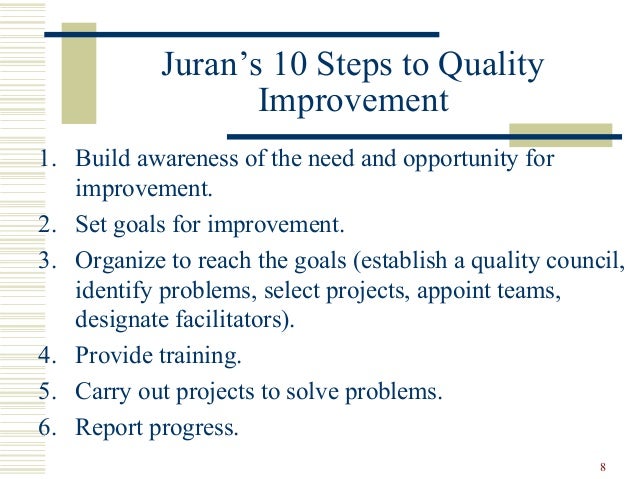 Juran’s 10 Steps to Quality Improvement

1. Build awareness of the need and opportunity for improvement.
2. Set goals for improvement.
3. Organize to reach the goals (establish a quality council, identify problems, select projects, appoint teams, designate facilitators).
4. Provide training.
5. Carry out projects to solve problems.
6. Report progress.

8